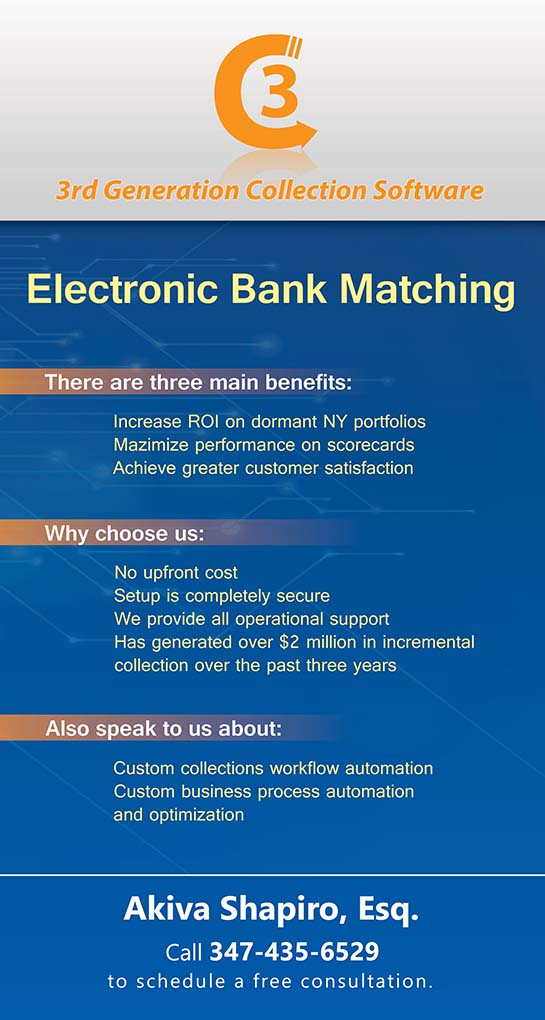 C3

3rd Generation Collection Software

Electronic Bank Matching

There are three main benefits:

Increase ROI on dormant NY portfolios
Mazimize performance on scorecards
Achieve greater customer satisfaction

Why choose us:

No upfront cost
Setup is completely secure
We provide all operational support
Has generated over $2 million in incremental collection over the past three years

Also speak to us about:

Custom collections workflow automation
Custom business process automation and optimization

Akiva Shapiro, Esq.

Call 347-435-6529
to schedule a free consultation.